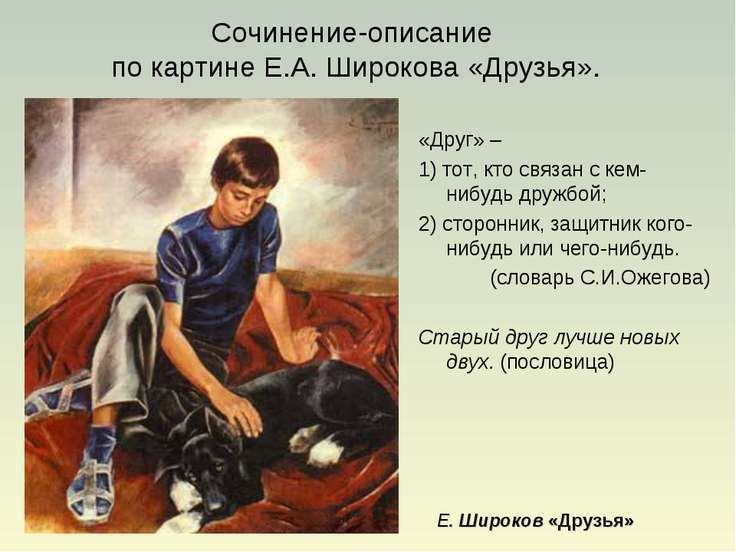 Сочинение-описание
по картине Е.А. Широкова «Друзья».

«Друг» –

1) тот, кто связан с кем-нибудь дружбой;

2) сторонник, защитник кого-нибудь или чего-нибудь.
(словарь С.И.Ожегова)

Старый друг лучше новых двух. (пословица)

Е. Широков «Друзья»